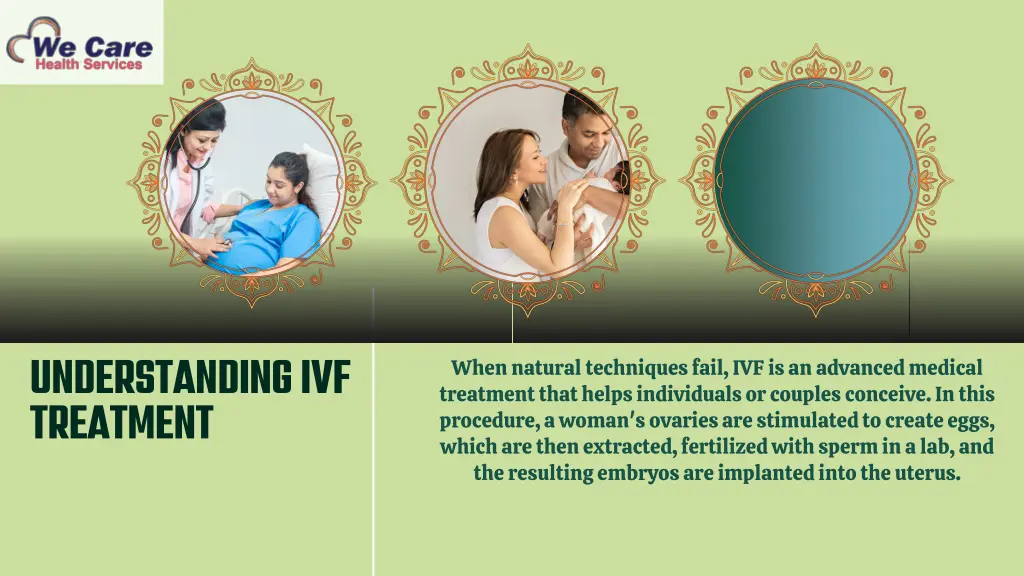 We Care
Health Services

UNDERSTANDING IVF TREATMENT

When natural techniques fail, IVF is an advanced medical treatment that helps individuals or couples conceive. In this procedure, a woman's ovaries are stimulated to create eggs, which are then extracted, fertilized with sperm in a lab, and the resulting embryos are implanted into the uterus.